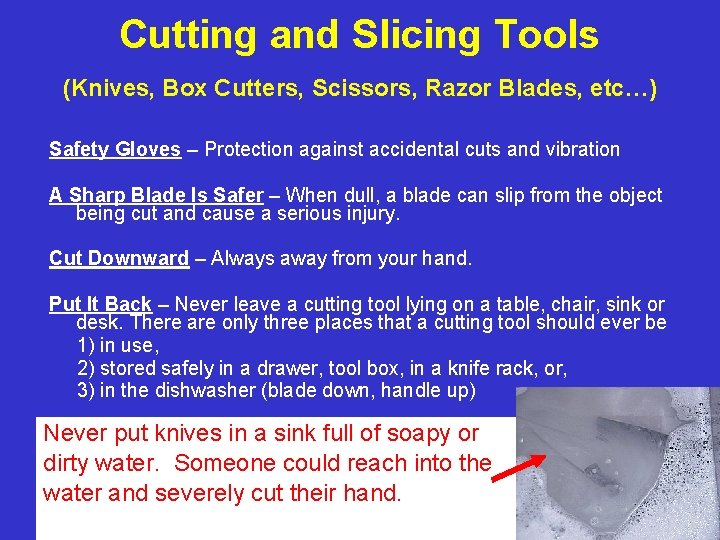 Cutting and Slicing Tools

(Knives, Box Cutters, Scissors, Razor Blades, etc…)

Safety Gloves – Protection against accidental cuts and vibration

A Sharp Blade Is Safer – When dull, a blade can slip from the object being cut and cause a serious injury.

Cut Downward – Always away from your hand.

Put It Back – Never leave a cutting tool lying on a table, chair, sink or desk. There are only three places that a cutting tool should ever be
1) in use,
2) stored safely in a drawer, tool box, in a knife rack, or,
3) in the dishwasher (blade down, handle up)

Never put knives in a sink full of soapy or dirty water. Someone could reach into the water and severely cut their hand.